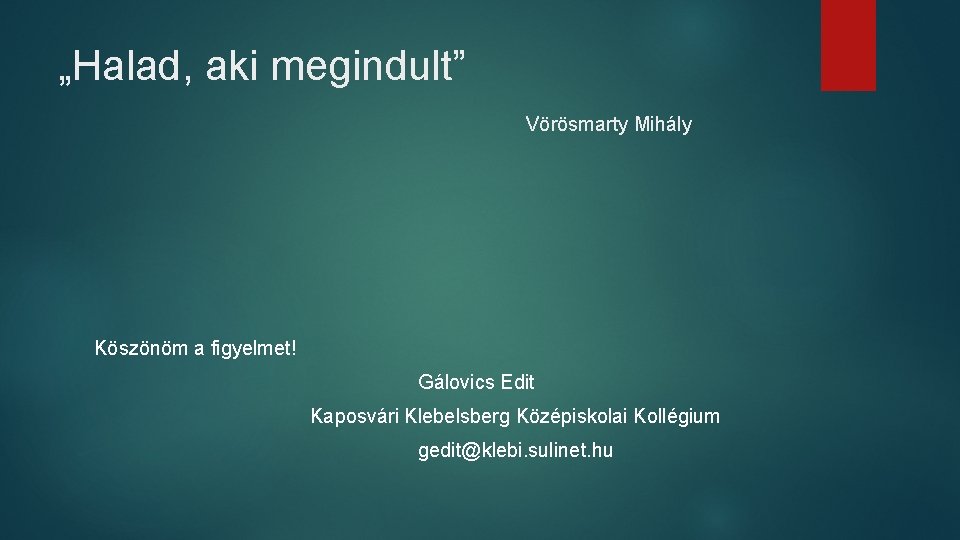 „Halad, aki megindult”

Vörösmarty Mihály

Köszönöm a figyelmet!

Gálovics Edit

Kaposvári Klebelsberg Középiskolai Kollégium

gedit@klebi.sulinet.hu